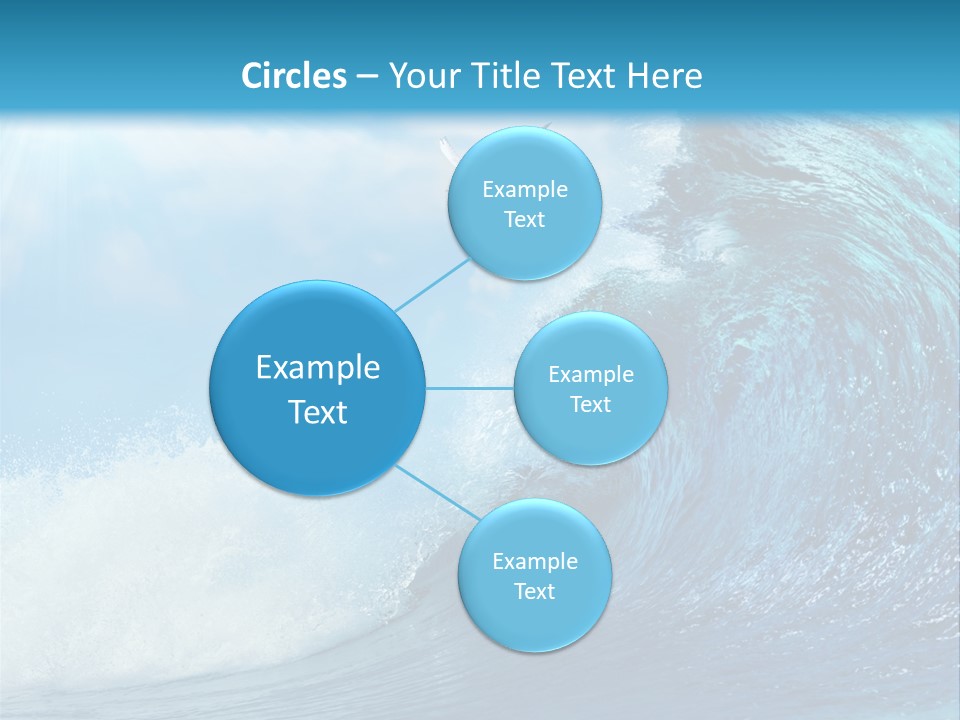 Circles – Your Title Text Here

Example Text

Example Text

Example Text

Example Text